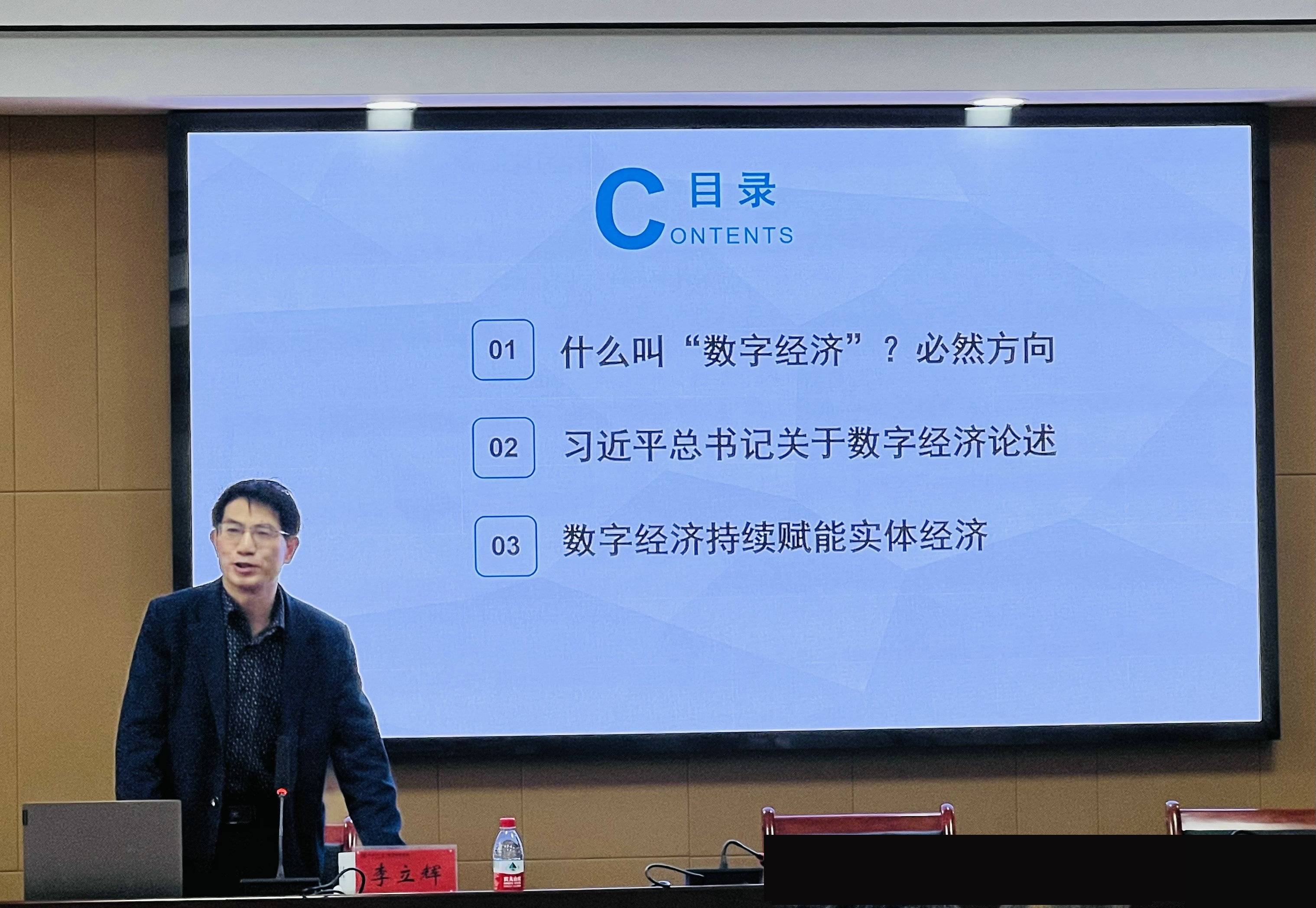 C 目录
ONTENTS

01 什么叫“数字经济”？必然方向

02 习近平总书记关于数字经济论述

03 数字经济持续赋能实体经济

李立辉